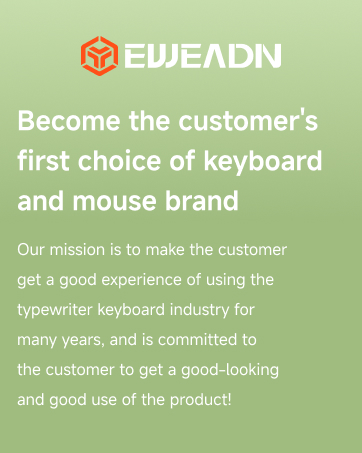 EWEADN

Become the customer's first choice of keyboard and mouse brand

Our mission is to make the customer get a good experience of using the typewriter keyboard industry for many years, and is committed to the customer to get a good-looking and good use of the product!